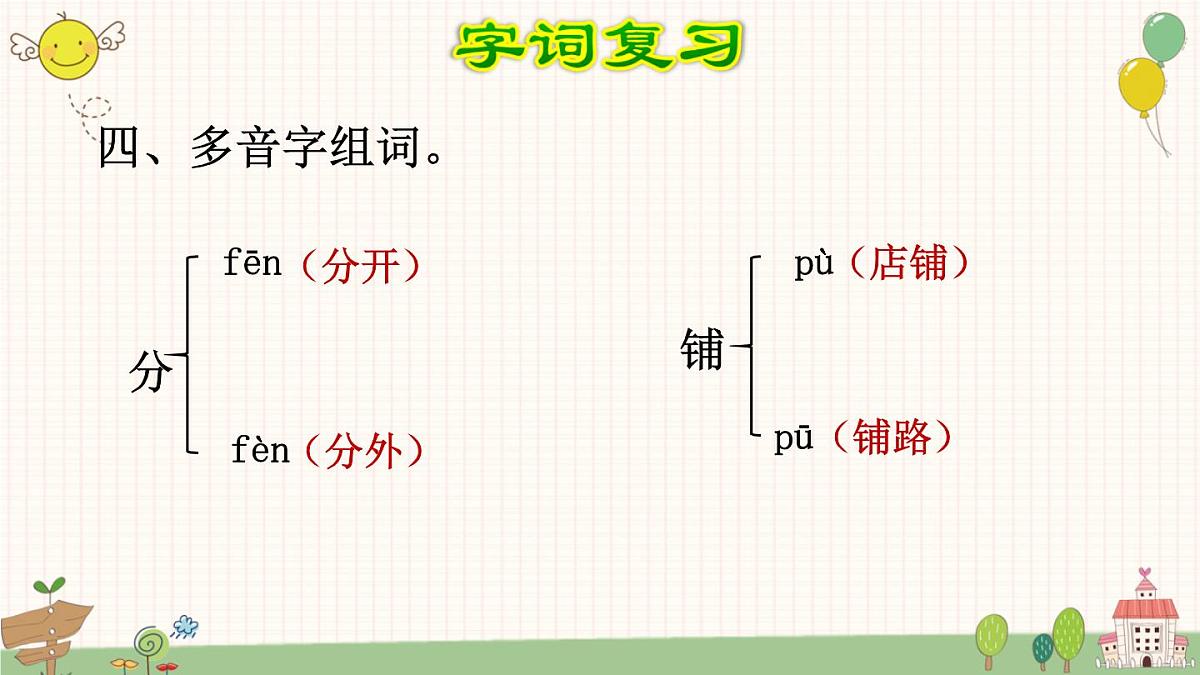 字词复习

四、多音字组词。

分 fēn（分开）
fèn（分外）

铺 pù（店铺）
pū（铺路）